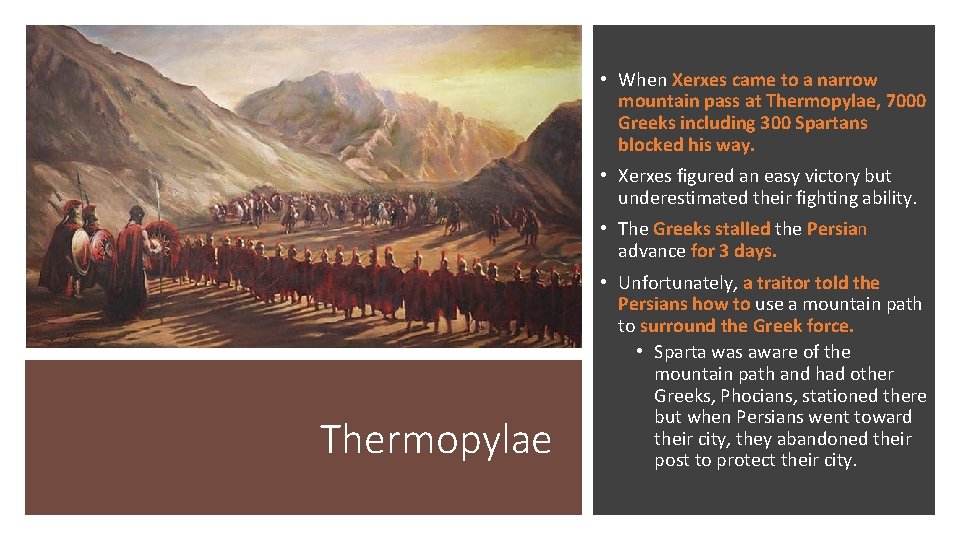 Thermopylae

• When Xerxes came to a narrow mountain pass at Thermopylae, 7000 Greeks including 300 Spartans blocked his way.

• Xerxes figured an easy victory but underestimated their fighting ability.

• The Greeks stalled the Persian advance for 3 days.

• Unfortunately, a traitor told the Persians how to use a mountain path to surround the Greek force.

• Sparta was aware of the mountain path and had other Greeks, Phocians, stationed there but when Persians went toward their city, they abandoned their post to protect their city.